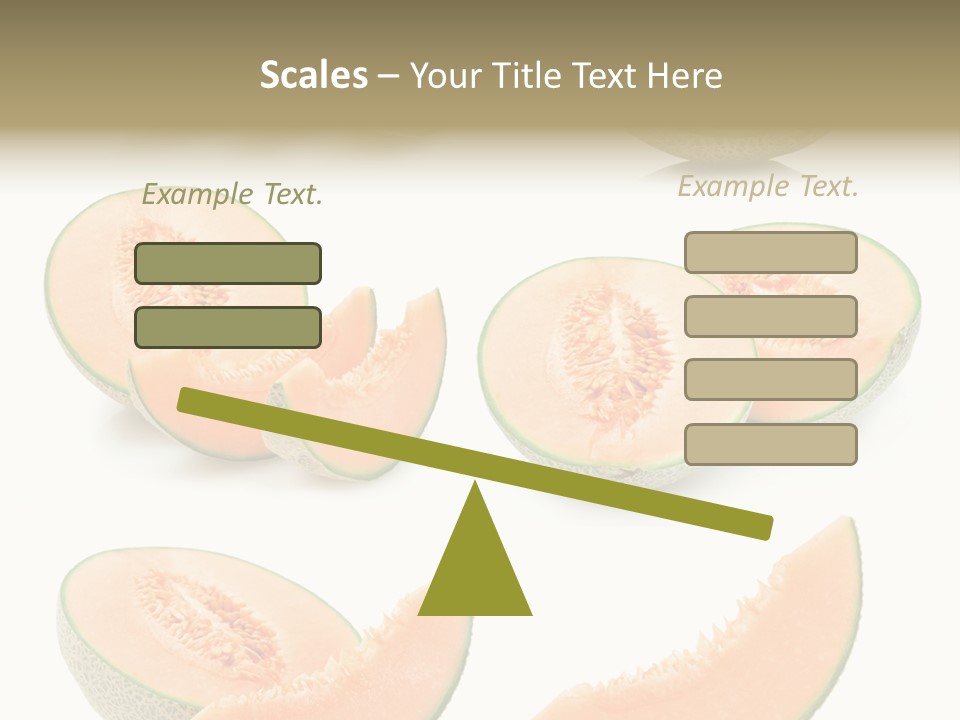 Scales – Your Title Text Here

Example Text.

Example Text.